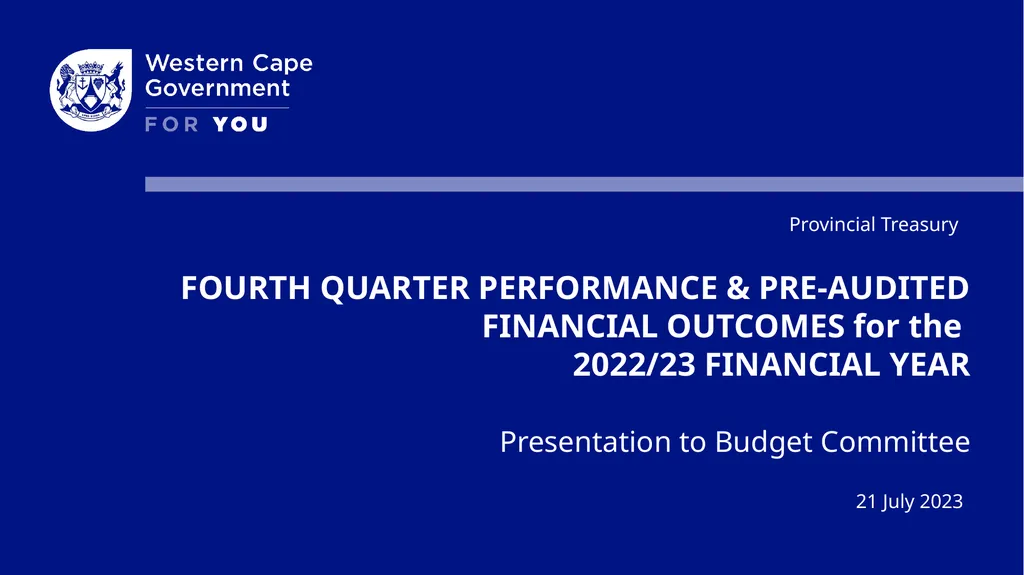 Western Cape Government

FOR YOU

Provincial Treasury

FOURTH QUARTER PERFORMANCE & PRE-AUDITED FINANCIAL OUTCOMES for the 2022/23 FINANCIAL YEAR

Presentation to Budget Committee

21 July 2023